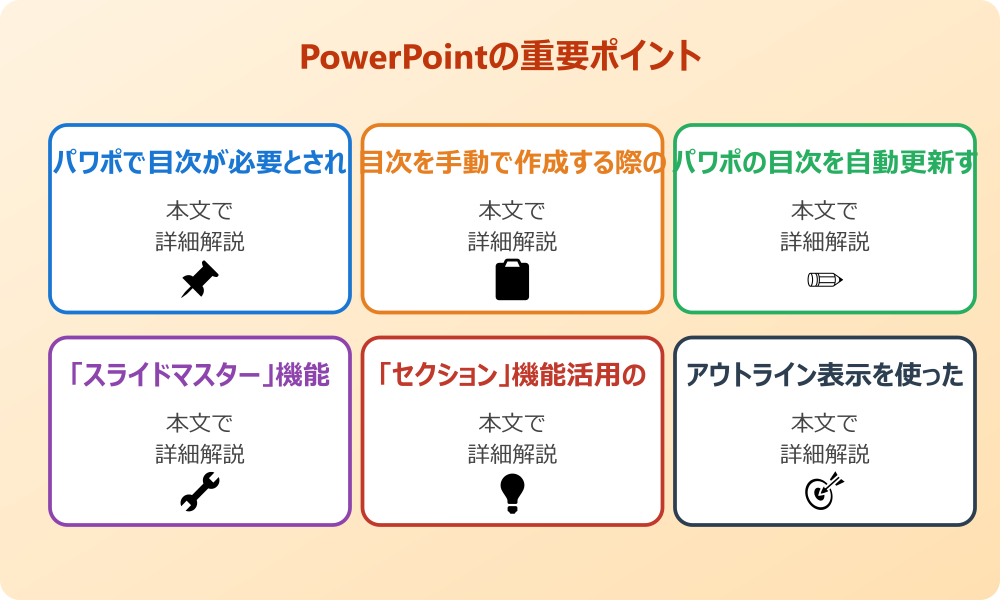 PowerPointの重要ポイント

パワポで目次が必要とされ

本文で
詳細解説

目次を手動で作成する際の

本文で
詳細解説

パワポの目次を自動更新す

本文で
詳細解説

「スライドマスター」機能

本文で
詳細解説

「セクション」機能活用の

本文で
詳細解説

アウトライン表示を使った

本文で
詳細解説